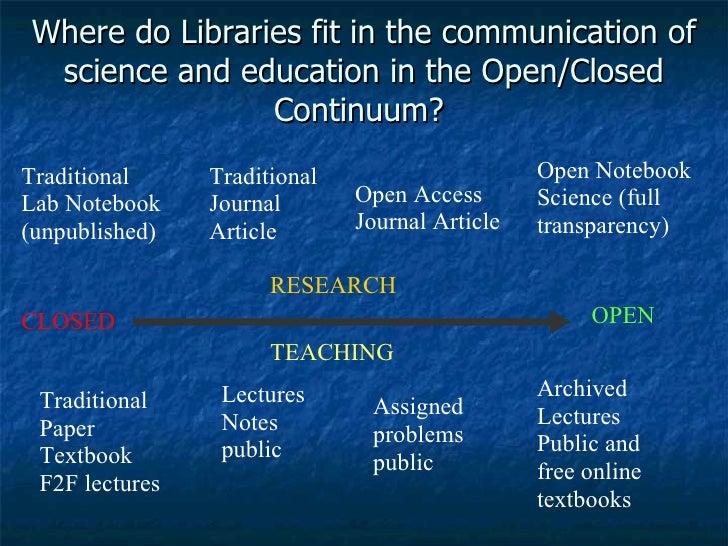 Where do Libraries fit in the communication of science and education in the Open/Closed Continuum?

Traditional Lab Notebook (unpublished)

Traditional Journal Article

Open Access Journal Article

Open Notebook Science (full transparency)

RESEARCH

CLOSED

OPEN

TEACHING

Traditional Paper Textbook F2F lectures

Lectures Notes public

Assigned problems public

Archived Lectures Public and free online textbooks